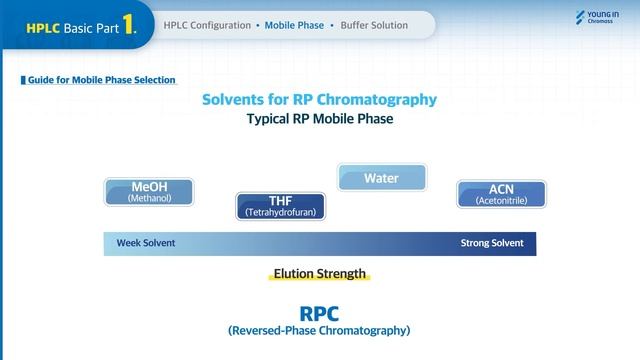 HPLC Basic Part 1.

HPLC Configuration • Mobile Phase • Buffer Solution

YOUNG IN Chromass

Guide for Mobile Phase Selection

Solvents for RP Chromatography

Typical RP Mobile Phase

MeOH (Methanol)

THF (Tetrahydrofuran)

Water

ACN (Acetonitrile)

Week Solvent

Strong Solvent

Elution Strength

RPC

(Reversed-Phase Chromatography)